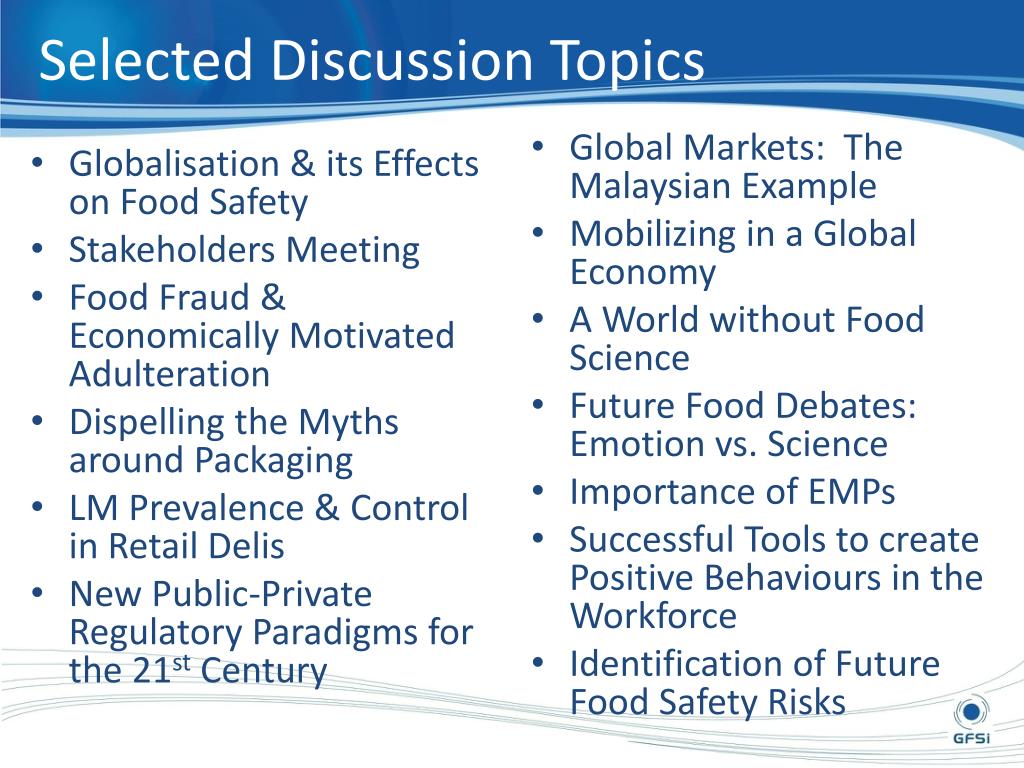 Selected Discussion Topics

• Globalisation & its Effects on Food Safety
• Stakeholders Meeting
• Food Fraud & Economically Motivated Adulteration
• Dispelling the Myths around Packaging
• LM Prevalence & Control in Retail Delis
• New Public-Private Regulatory Paradigms for the 21st Century

• Global Markets: The Malaysian Example
• Mobilizing in a Global Economy
• A World without Food Science
• Future Food Debates: Emotion vs. Science
• Importance of EMPs
• Successful Tools to create Positive Behaviours in the Workforce
• Identification of Future Food Safety Risks

GFSI